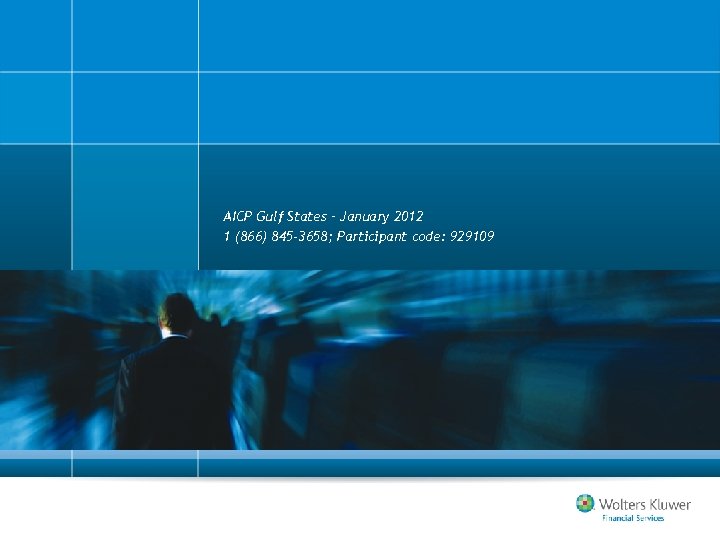 AICP Gulf States - January 2012
1 (866) 845-3658; Participant code: 929109

Wolters Kluwer
Financial Services